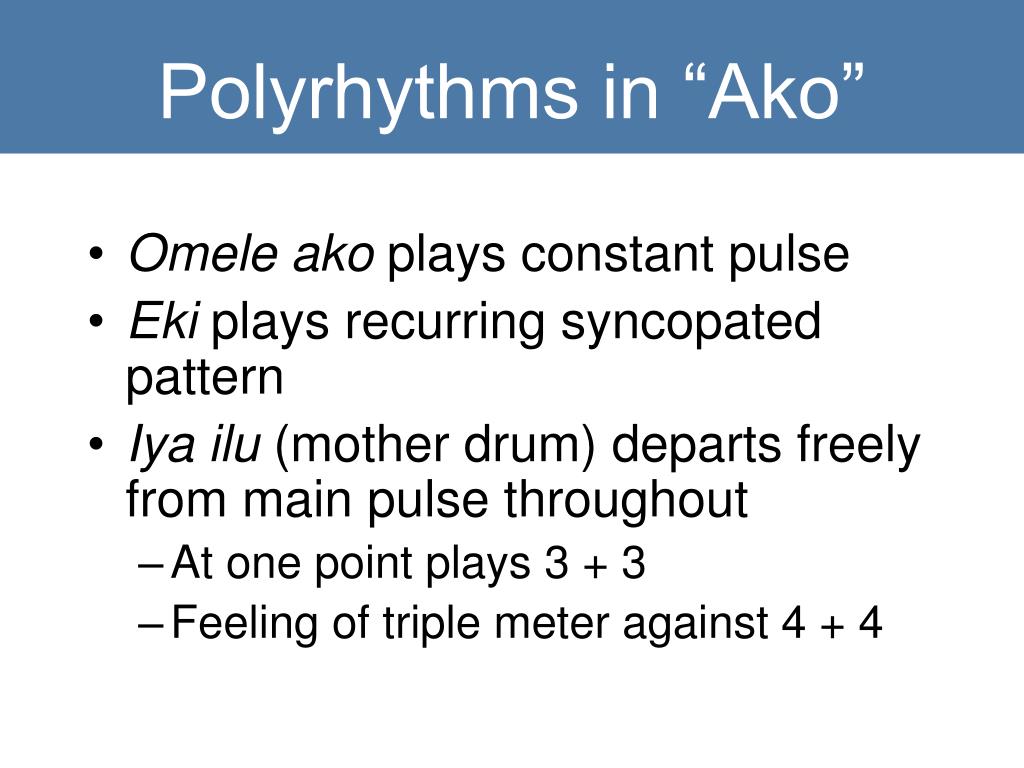 Polyrhythms in “Ako”

• Omele ako plays constant pulse
• Eki plays recurring syncopated pattern
• Iya ilu (mother drum) departs freely from main pulse throughout
– At one point plays 3 + 3
– Feeling of triple meter against 4 + 4